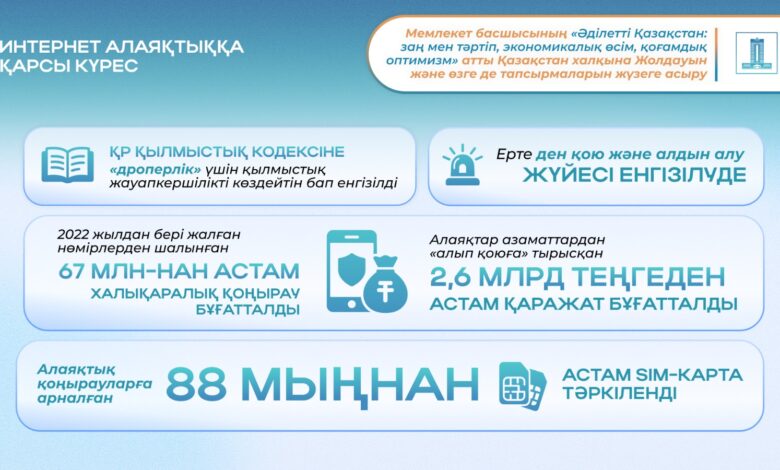 ИНТЕРНЕТ АЛАЯҚТЫҚҚА ҚАРСЫ КҮРЕС

Мемлекет басшысының «Әділетті Қазақстан: заң мен тәртіп, экономикалық өсім, қоғамдық оптимизм» атты Қазақстан халқына Жолдауын және өзге де тапсырмаларын жүзеге асыру

ҚР ҚЫЛМЫСТЫҚ КОДЕКСІНЕ «дроперлік» үшін қылмыстық жауапкершілікті көздейтін бап енгізілді

Ерте ден қою және алдын алу ЖҮЙЕСІ ЕНГІЗІЛУДЕ

2022 жылдан бері жалған нөмірлерден шалынған 67 МЛН-НАН АСТАМ ХАЛЫҚАРАЛЫҚ ҚОҢЫРАУ БҰҒАТТАЛДЫ

Алаяқтар азаматтардан «алып қоюға» тырысқан 2,6 МЛРД ТЕҢГЕДЕН АСТАМ ҚАРАЖАТ БҰҒАТТАЛДЫ

Алаяқтық қоңырауларға арналған 88 МЫҢНАН АСТАМ SIM-КАРТА ТӘРКІЛЕНДІ